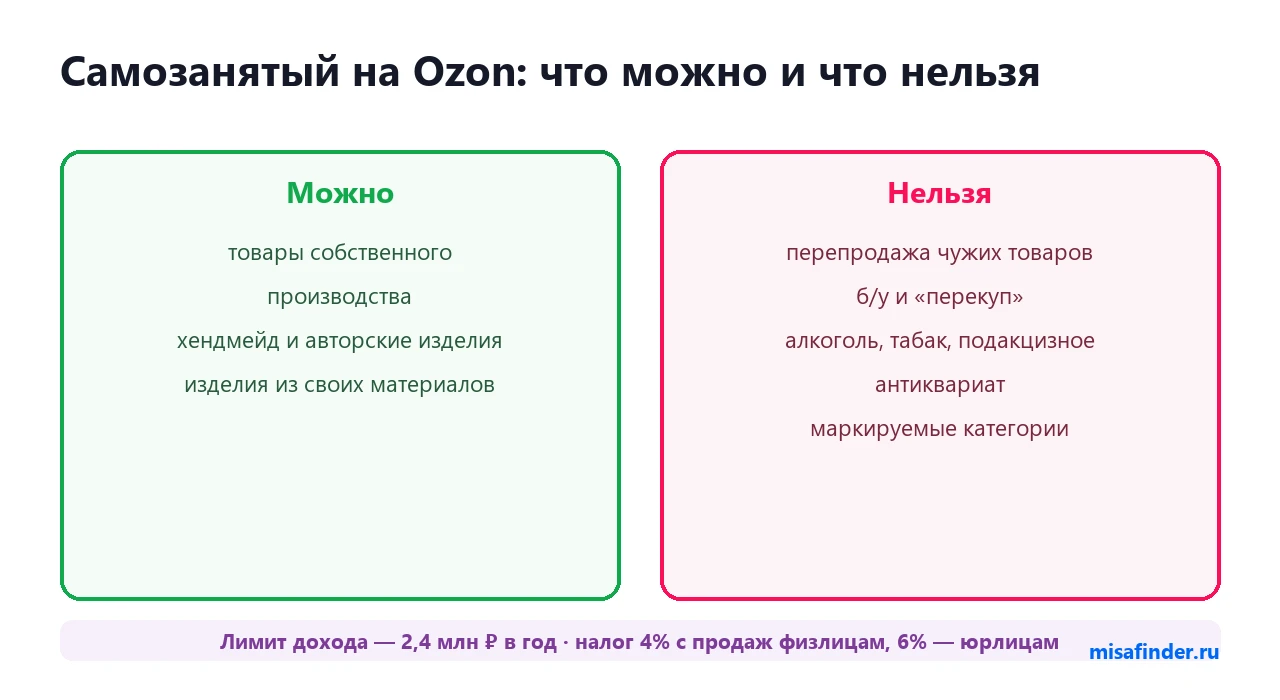 Самозанятый на Ozon: что можно и что нельзя

Можно

товары собственного производства

хендмейд и авторские изделия

изделия из своих материалов

Нельзя

перепродажа чужих товаров

б/у и «перекуп»

алкоголь, табак, подакцизное

антиквариат

маркируемые категории

Лимит дохода — 2,4 млн ₽ в год · налог 4% с продаж физлицам, 6% — юрлицам

misafinder.ru